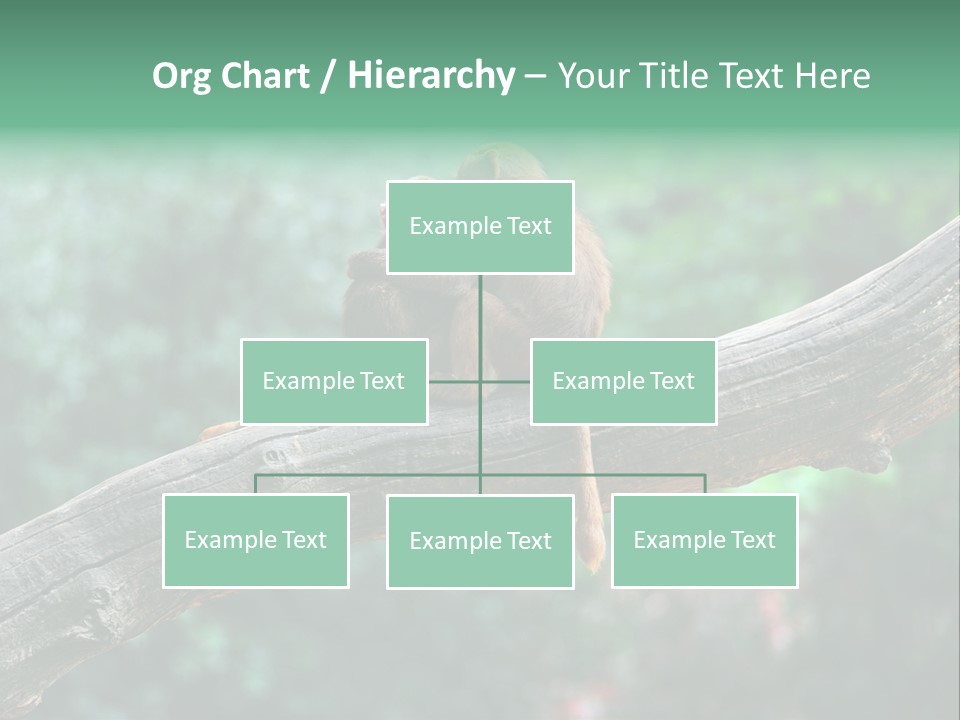 Org Chart / Hierarchy – Your Title Text Here

Example Text

Example Text

Example Text

Example Text

Example Text

Example Text